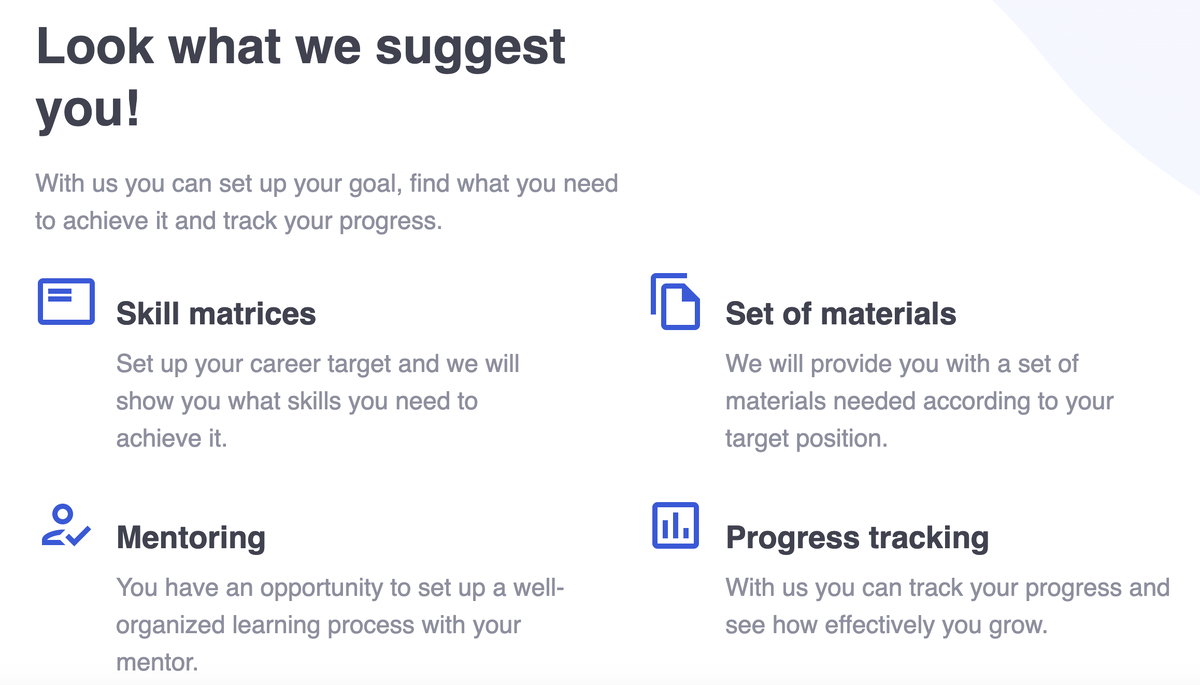 Look what we suggest you!

With us you can set up your goal, find what you need to achieve it and track your progress.

Skill matrices

Set up your career target and we will show you what skills you need to achieve it.

Set of materials

We will provide you with a set of materials needed according to your target position.

Mentoring

You have an opportunity to set up a well-organized learning process with your mentor.

Progress tracking

With us you can track your progress and see how effectively you grow.